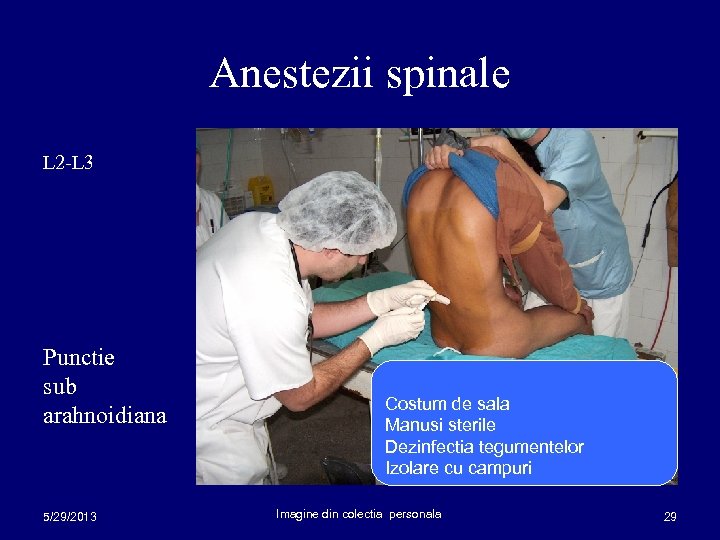 Anestezii spinale

L2-L3

Punctie
sub
arahnoidiana

Costum de sala
Manusi sterile
Dezinfectia tegumentelor
Izolare cu campuri

5/29/2013

Imagine din colectia personala

29